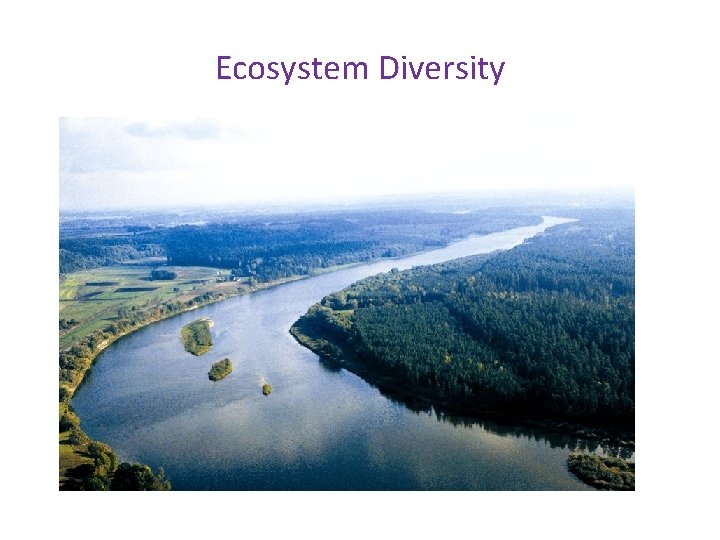 Ecosystem Diversity